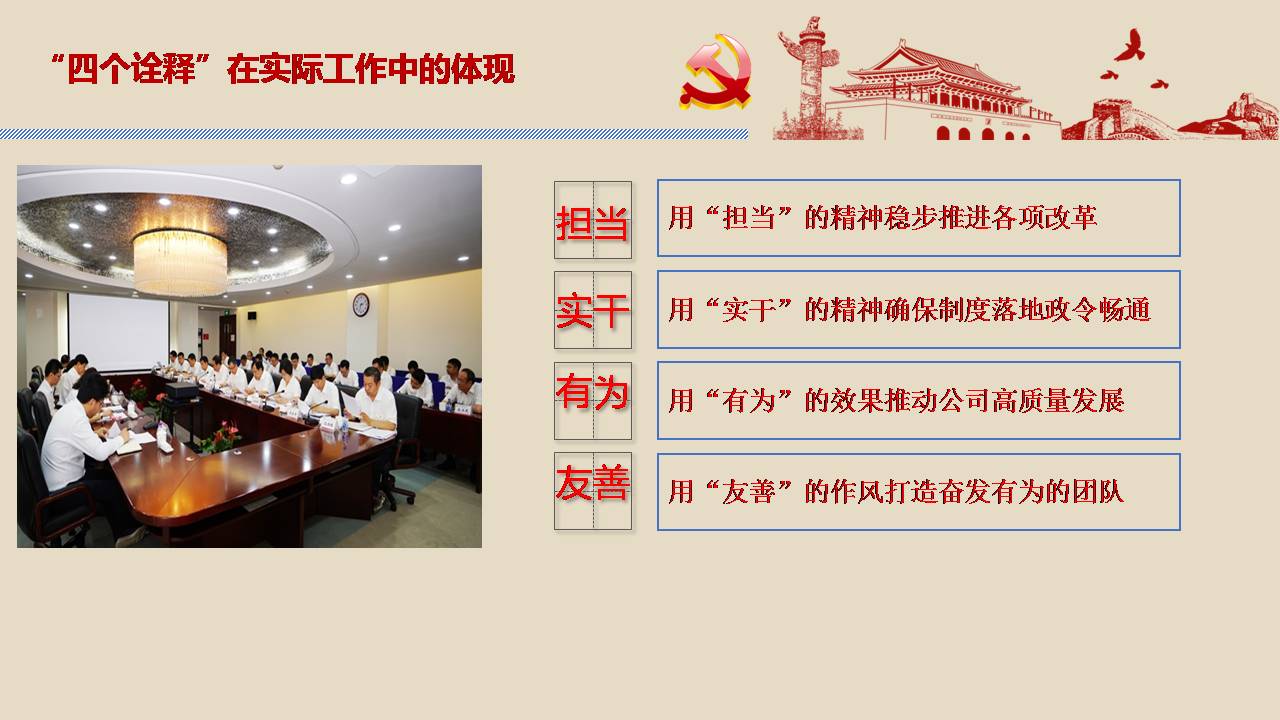 “四个诠释”在实际工作中的体现

担当
用“担当”的精神稳步推进各项改革

实干
用“实干”的精神确保制度落地政令畅通

有为
用“有为”的效果推动公司高质量发展

友善
用“友善”的作风打造奋发有为的团队